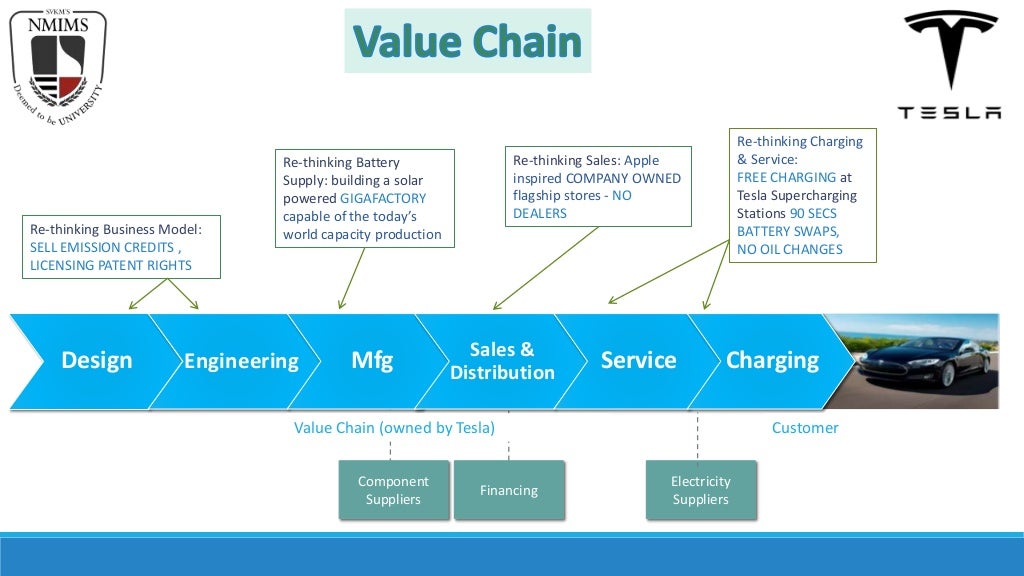 SVKM'S NMIMS Deemed to be UNIVERSITY

Value Chain

TESLA

Re-thinking Business Model: SELL EMISSION CREDITS , LICENSING PATENT RIGHTS

Re-thinking Battery Supply: building a solar powered GIGAFACTORY capable of the today's world capacity production

Re-thinking Sales: Apple inspired COMPANY OWNED flagship stores - NO DEALERS

Re-thinking Charging & Service: FREE CHARGING at Tesla Supercharging Stations 90 SECS BATTERY SWAPS, NO OIL CHANGES

Design

Engineering

Mfg

Sales & Distribution

Service

Charging

Value Chain (owned by Tesla)

Customer

Component Suppliers

Financing

Electricity Suppliers